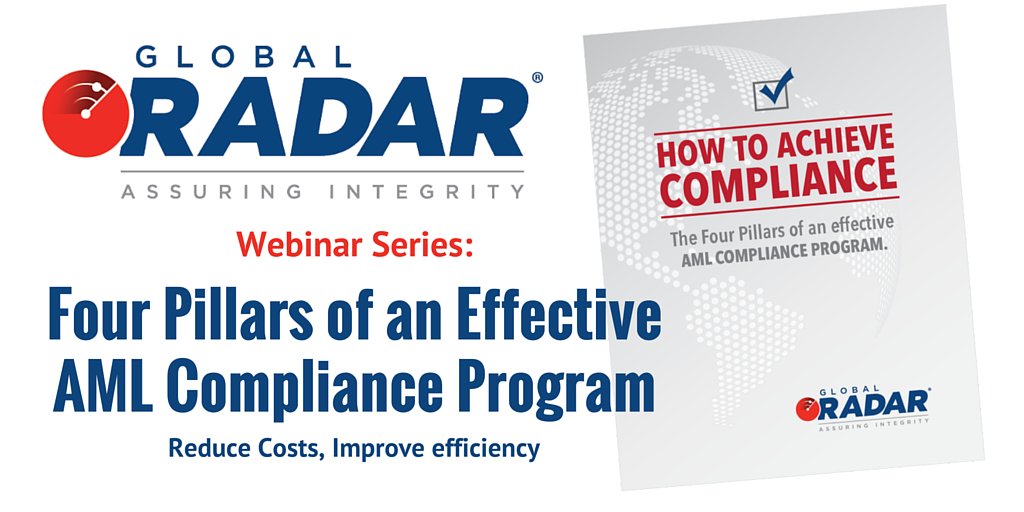 GLOBAL RADAR®
ASSURING INTEGRITY

Webinar Series:

Four Pillars of an Effective AML Compliance Program

Reduce Costs, Improve efficiency

HOW TO ACHIEVE COMPLIANCE

The Four Pillars of an effective AML COMPLIANCE PROGRAM.

GLOBAL RADAR®
ASSURING INTEGRITY